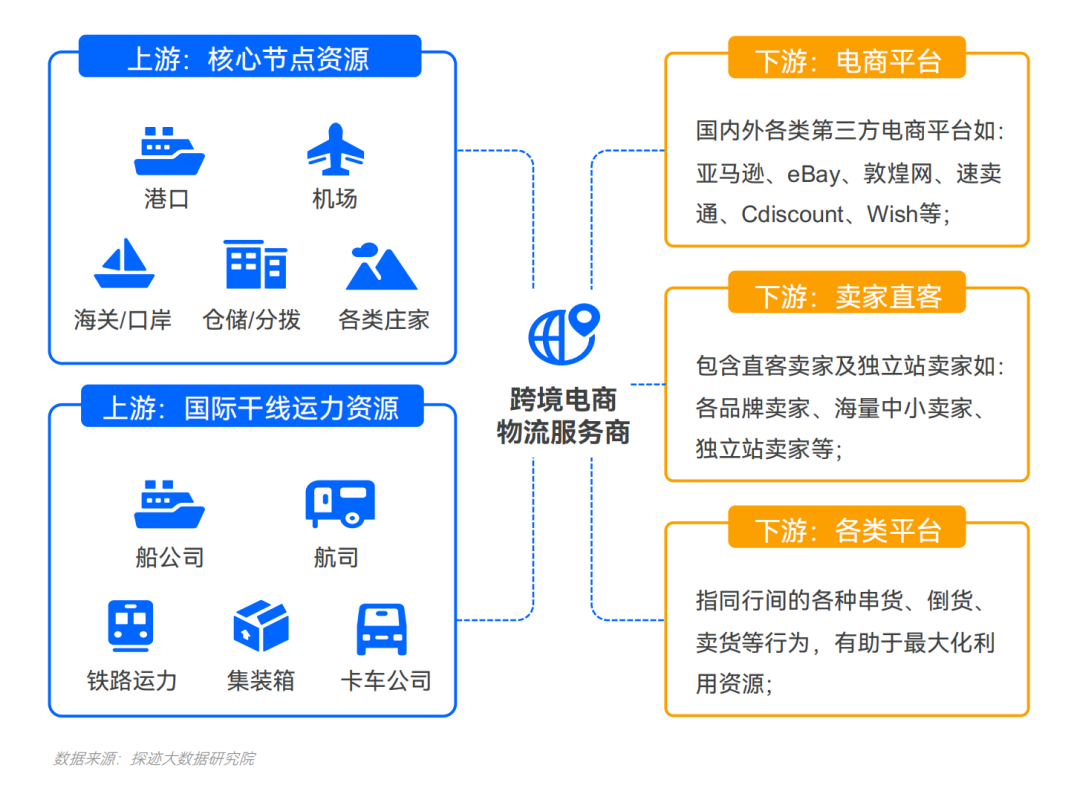 上游：核心节点资源

港口　机场

海关/口岸　仓储/分拨　各类庄家

上游：国际干线运力资源

船公司　航司

铁路运力　集装箱　卡车公司

跨境电商物流服务商

下游：电商平台

国内外各类第三方电商平台如：亚马逊、eBay、敦煌网、速卖通、Cdiscount、Wish等；

下游：卖家直客

包含直客卖家及独立站卖家如：各品牌卖家、海量中小卖家、独立站卖家等；

下游：各类平台

指同行间的各种串货、倒货、卖货等行为，有助于最大化利用资源；

数据来源：探迹大数据研究院